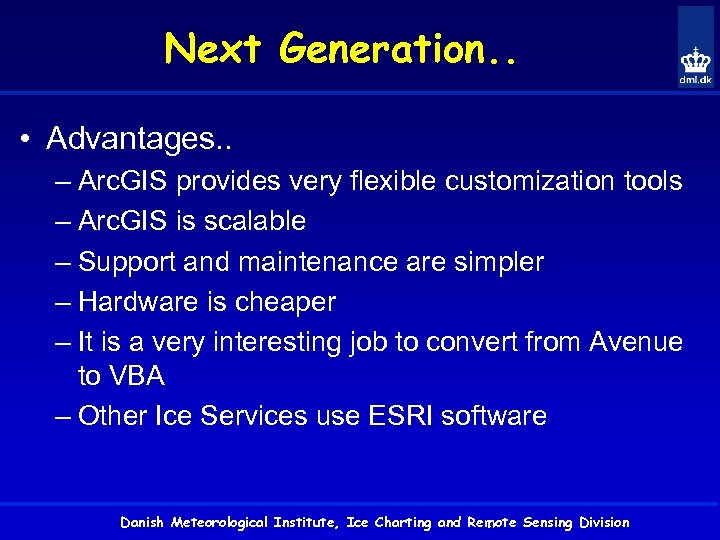 Next Generation..

dmi.dk

• Advantages..
– ArcGIS provides very flexible customization tools
– ArcGIS is scalable
– Support and maintenance are simpler
– Hardware is cheaper
– It is a very interesting job to convert from Avenue to VBA
– Other Ice Services use ESRI software

Danish Meteorological Institute, Ice Charting and Remote Sensing Division